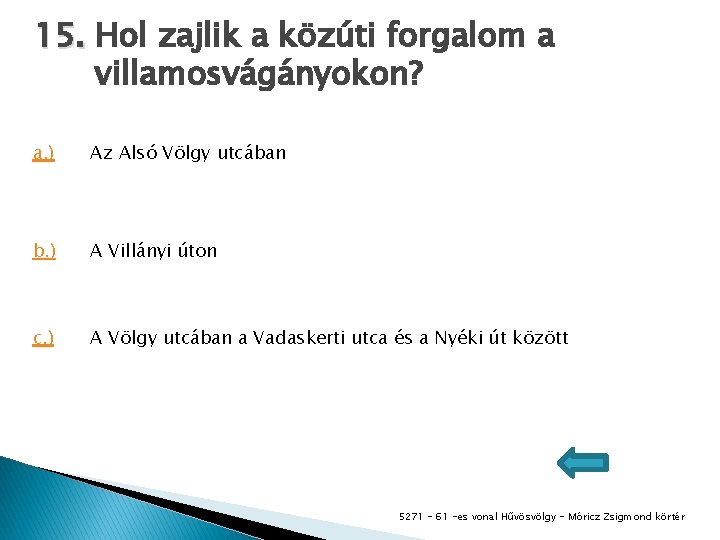 15. Hol zajlik a közúti forgalom a villamosvágányokon?

a.) Az Alsó Völgy utcában

b.) A Villányi úton

c.) A Völgy utcában a Vadaskerti utca és a Nyéki út között

5271 – 61 -es vonal Hűvösvölgy – Móricz Zsigmond körtér